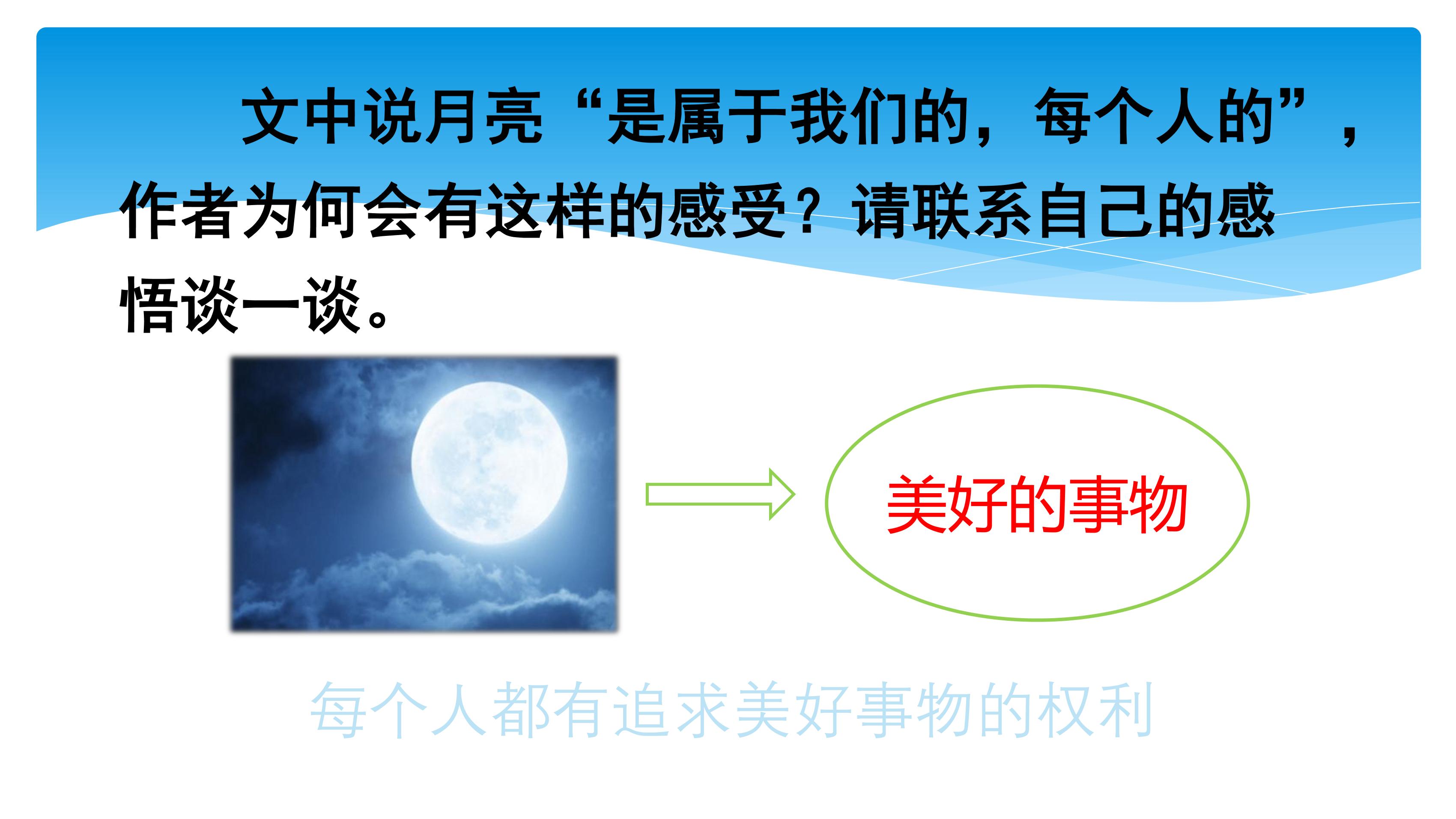 文中说月亮“是属于我们的，每个人的”，作者为何会有这样的感受？请联系自己的感悟谈一谈。

美好的事物

每个人都有追求美好事物的权利